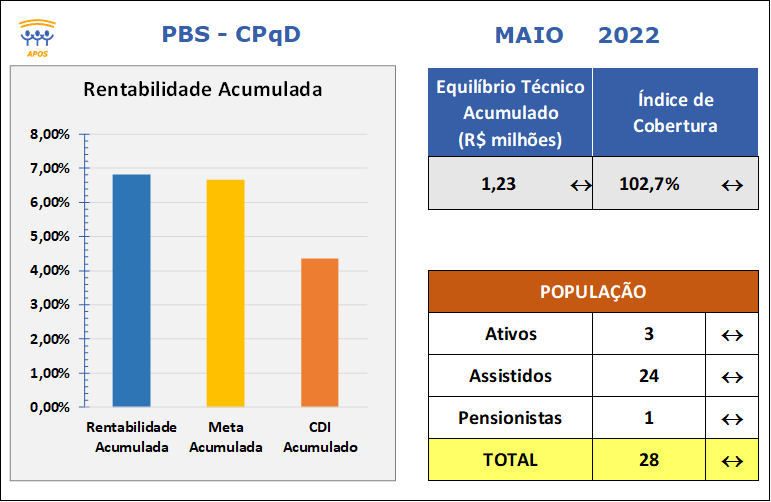 APOS

PBS - CPqD

MAIO 2022

Rentabilidade Acumulada

8,00%
7,00%
6,00%
5,00%
4,00%
3,00%
2,00%
1,00%
0,00%

Rentabilidade Acumulada
Meta Acumulada
CDI Acumulado

| Equilíbrio Técnico Acumulado (R$ milhões) | Índice de Cobertura |
|---|---|
| 1,23 ↔ | 102,7% ↔ |

| POPULAÇÃO | | |
|---|---|---|
| Ativos | 3 | ↔ |
| Assistidos | 24 | ↔ |
| Pensionistas | 1 | ↔ |
| TOTAL | 28 | ↔ |